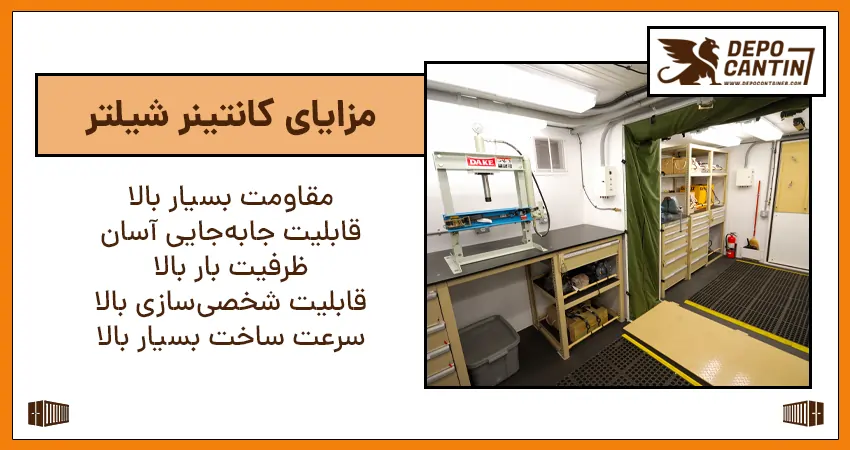 DEPO CANTIN
WWW.DEPOCONTAINER.COM

مزایای کانتینر شیلتر

مقاومت بسیار بالا
قابلیت جابه‌جایی آسان
ظرفیت بار بالا
قابلیت شخصی‌سازی بالا
سرعت ساخت بسیار بالا

DAKE